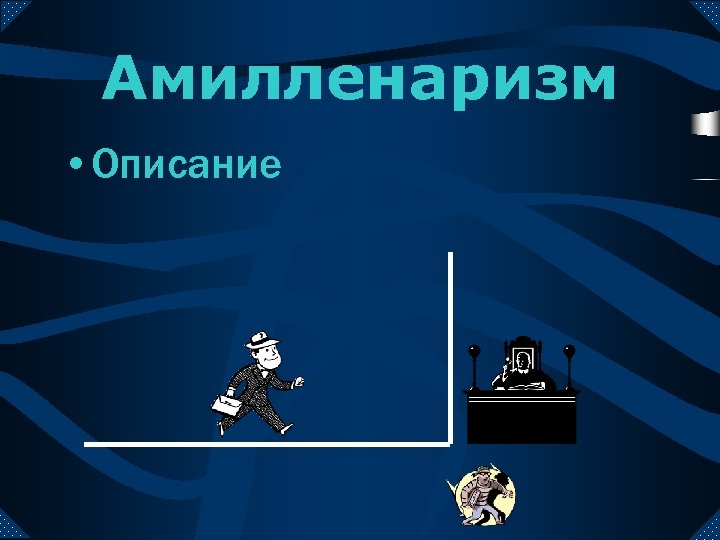 Амилленаризм

• Описание